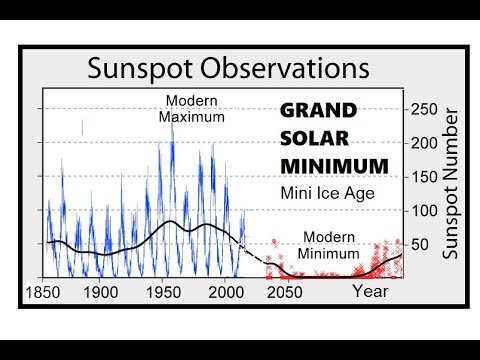 Sunspot Observations

Modern Maximum

GRAND SOLAR MINIMUM

Mini Ice Age

Modern Minimum

250
200
150
100
50

Sunspot Number

1850
1900
1950
2000
2050
Year